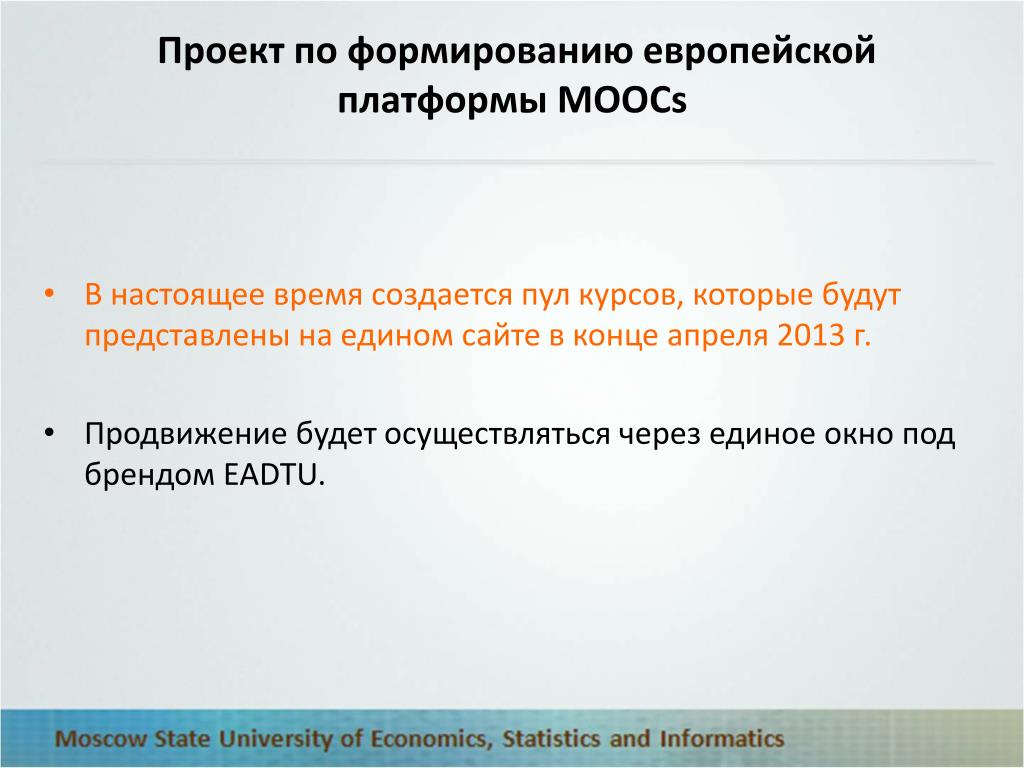 Проект по формированию европейской платформы MOOCs

• В настоящее время создается пул курсов, которые будут представлены на едином сайте в конце апреля 2013 г.

• Продвижение будет осуществляться через единое окно под брендом EADTU.

Moscow State University of Economics, Statistics and Informatics